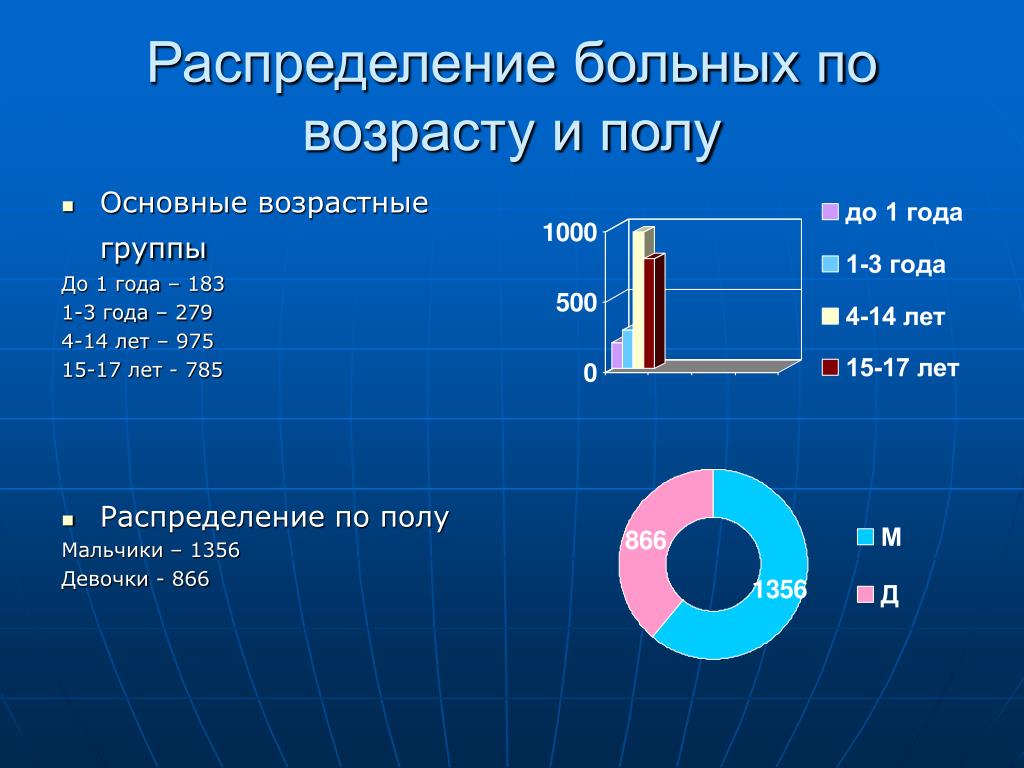 Распределение больных по возрасту и полу

Основные возрастные группы
До 1 года – 183
1-3 года – 279
4-14 лет – 975
15-17 лет - 785

1000
500
0

до 1 года
1-3 года
4-14 лет
15-17 лет

Распределение по полу
Мальчики – 1356
Девочки - 866

866
1356

М
Д